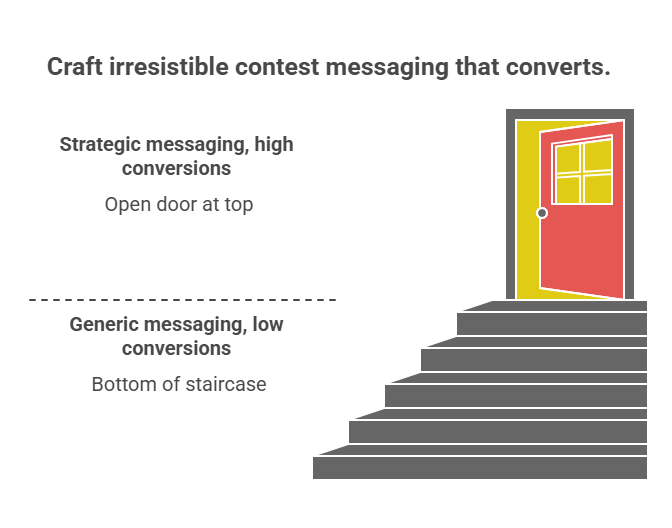 Craft irresistible contest messaging that converts.

Strategic messaging, high conversions

Open door at top

Generic messaging, low conversions

Bottom of staircase